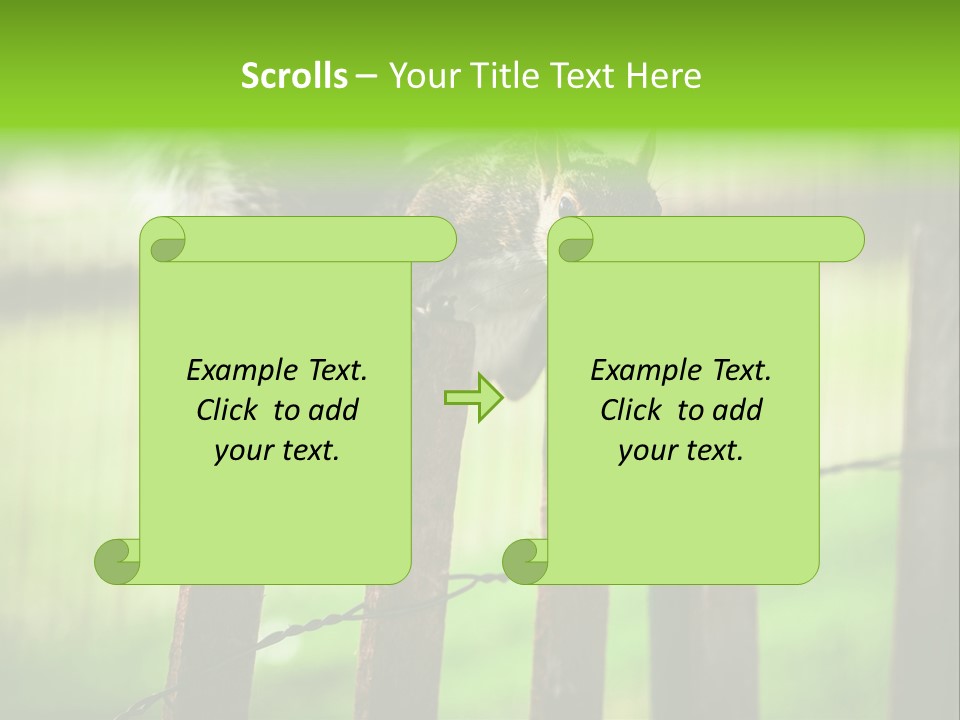 Scrolls – Your Title Text Here

Example Text. Click to add your text.

Example Text. Click to add your text.